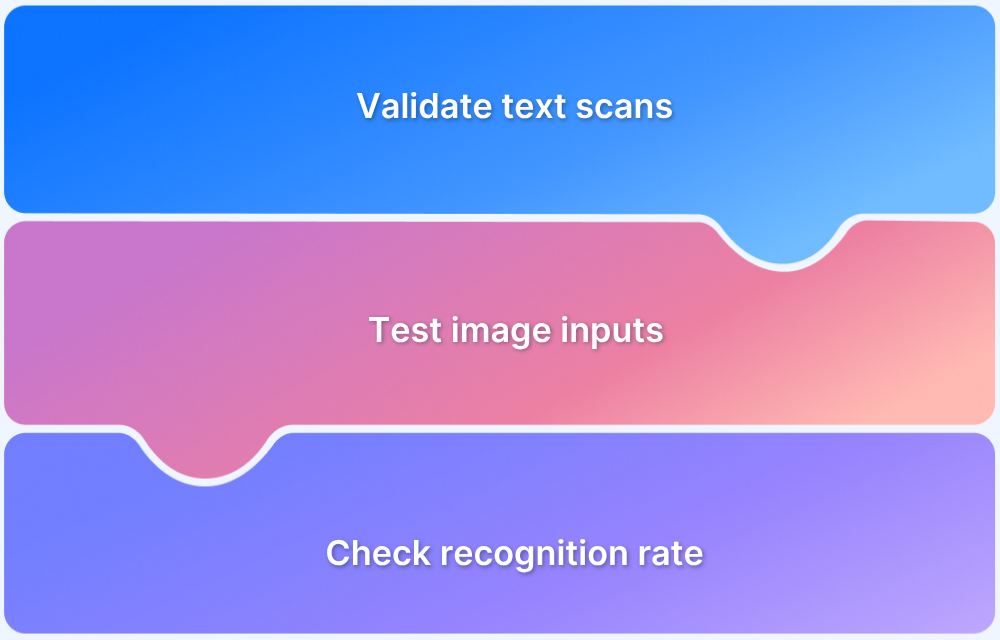 Validate text scans

Test image inputs

Check recognition rate